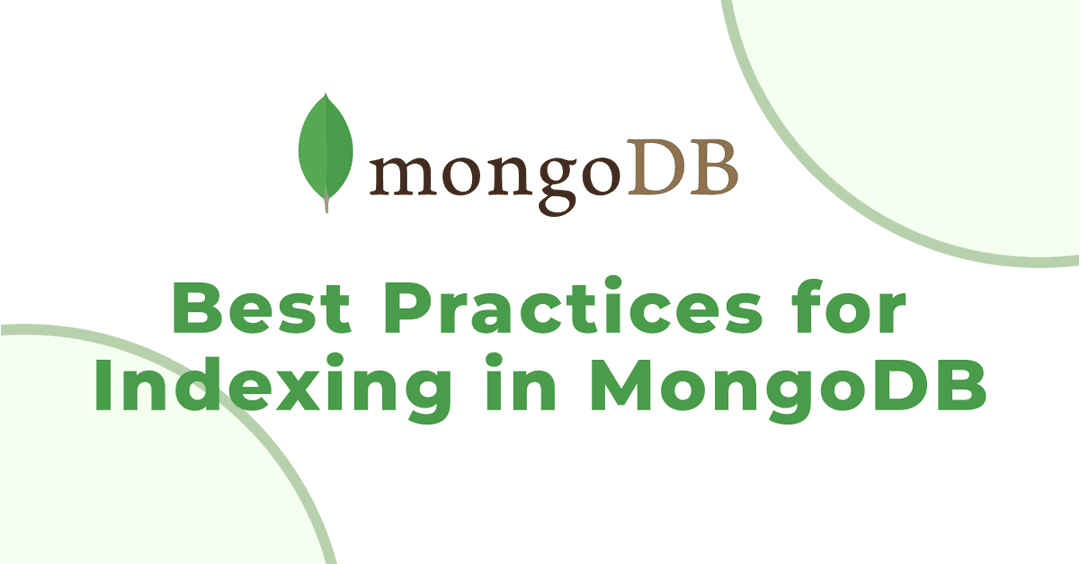 mongoDB

Best Practices for Indexing in MongoDB